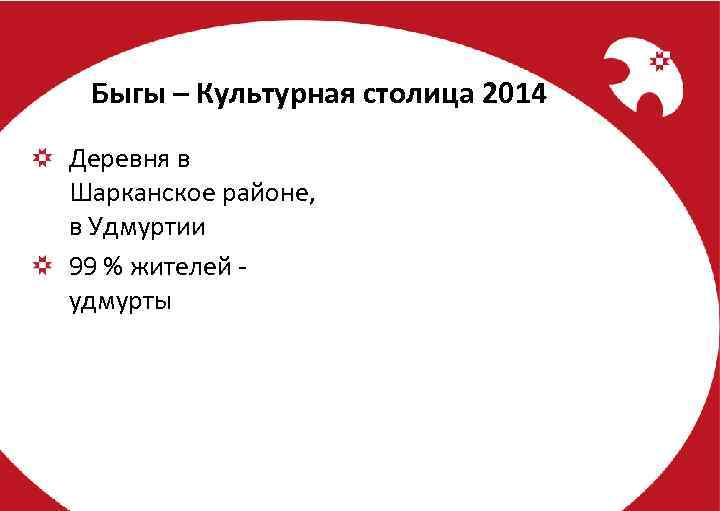 Быгы – Культурная столица 2014

Деревня в Шарканское районе, в Удмуртии

99 % жителей - удмурты